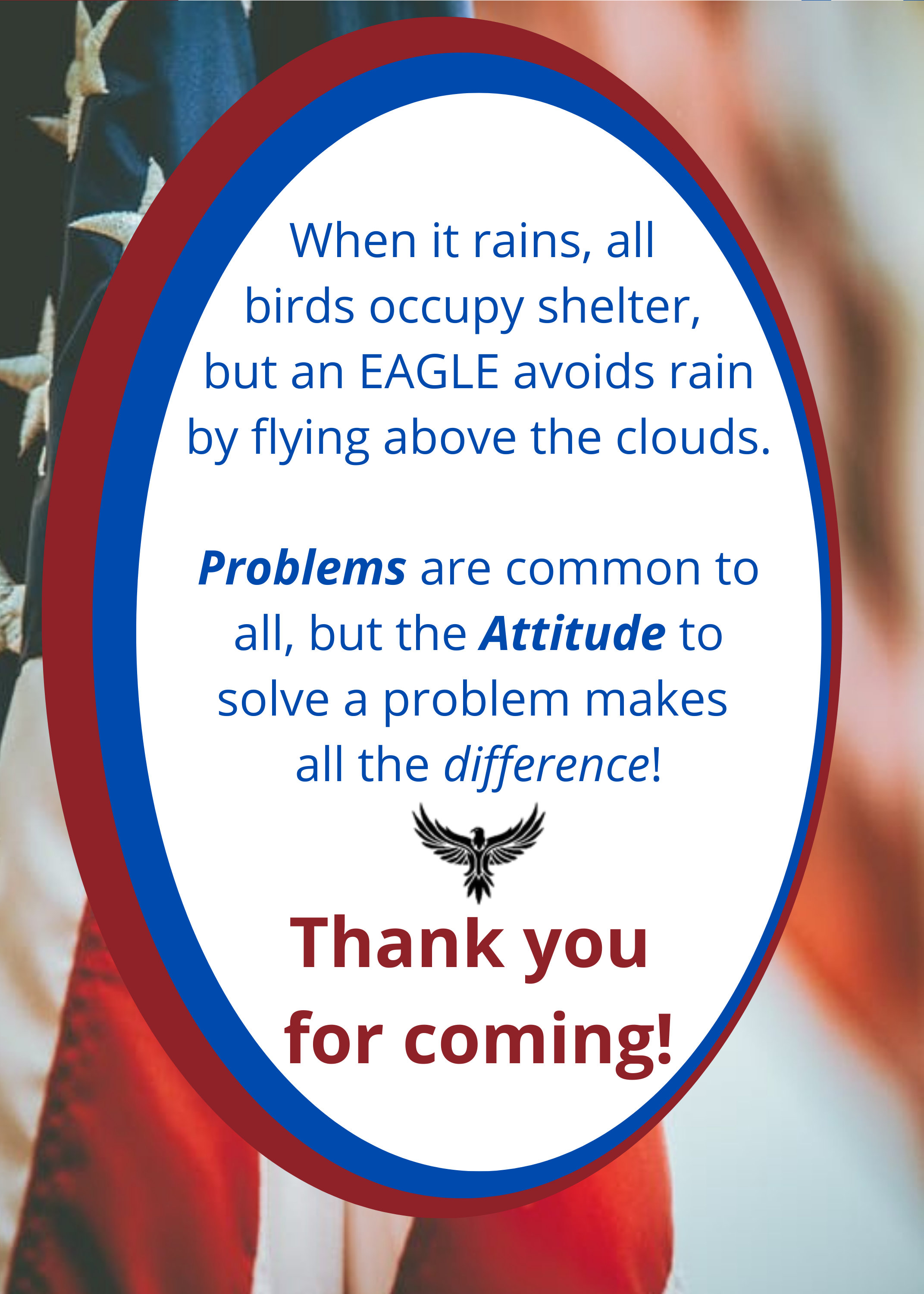 When it rains, all birds occupy shelter, but an EAGLE avoids rain by flying above the clouds.

Problems are common to all, but the Attitude to solve a problem makes all the difference!

Thank you for coming!